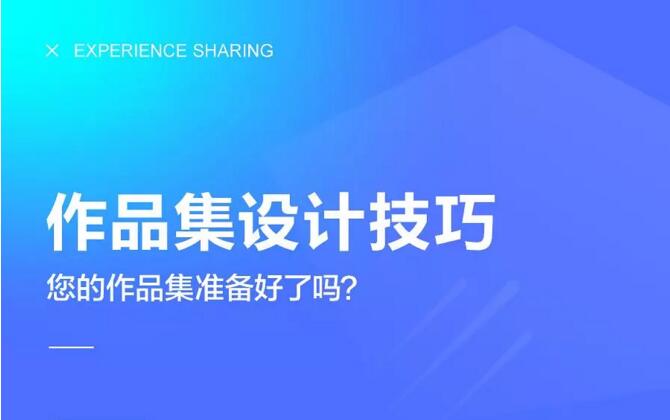 × EXPERIENCE SHARING

作品集设计技巧

您的作品集准备好了吗?